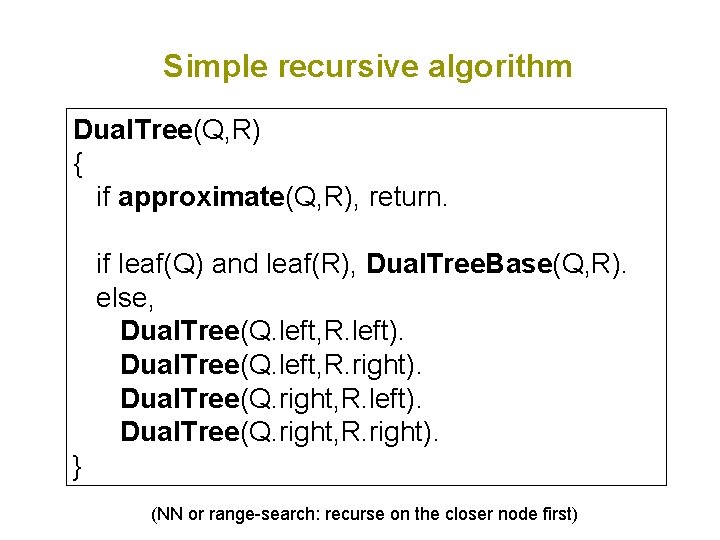 Simple recursive algorithm

DualTree(Q,R)
{
if approximate(Q,R), return.

if leaf(Q) and leaf(R), DualTreeBase(Q,R).
else,
DualTree(Q.left,R.left).
DualTree(Q.left,R.right).
DualTree(Q.right,R.left).
DualTree(Q.right,R.right).
}

(NN or range-search: recurse on the closer node first)